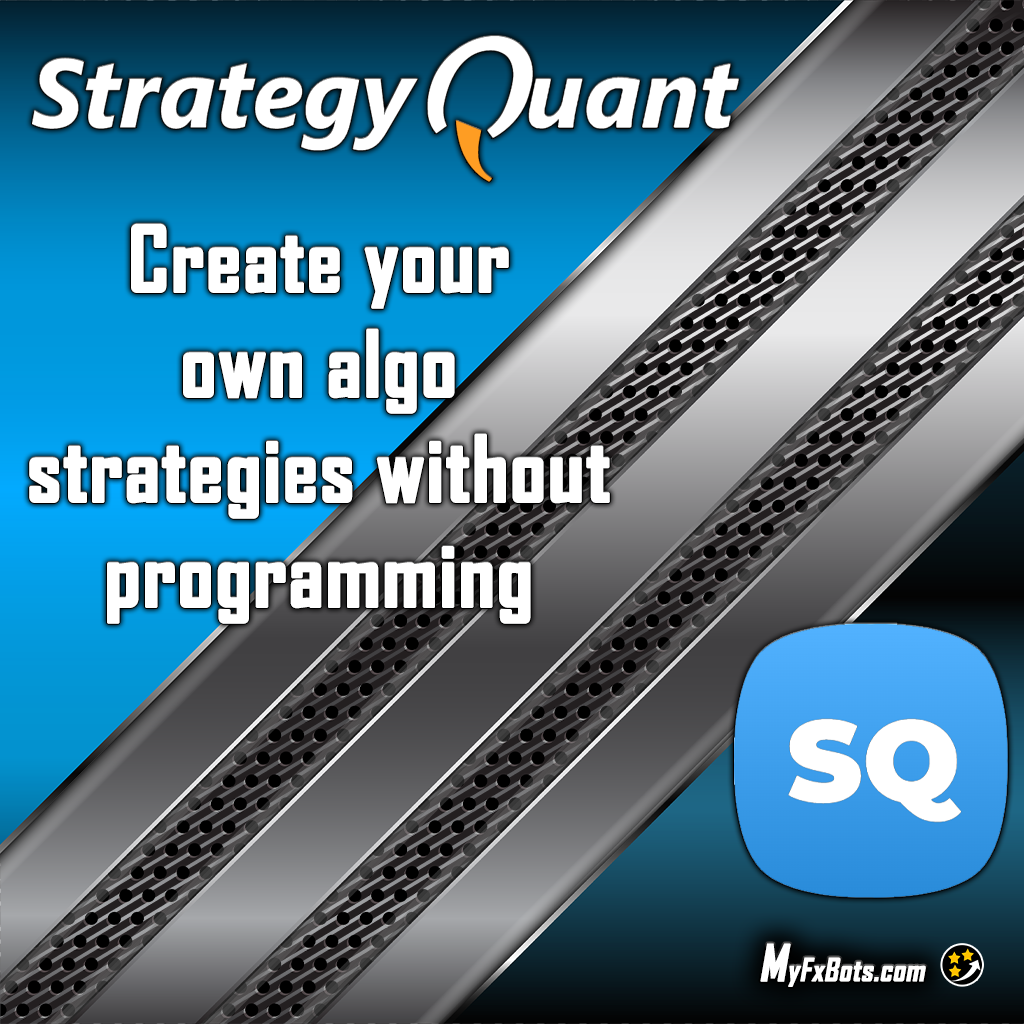 StrategyQuant

Create your own algo strategies without programming

SQ

MyFxBots.com